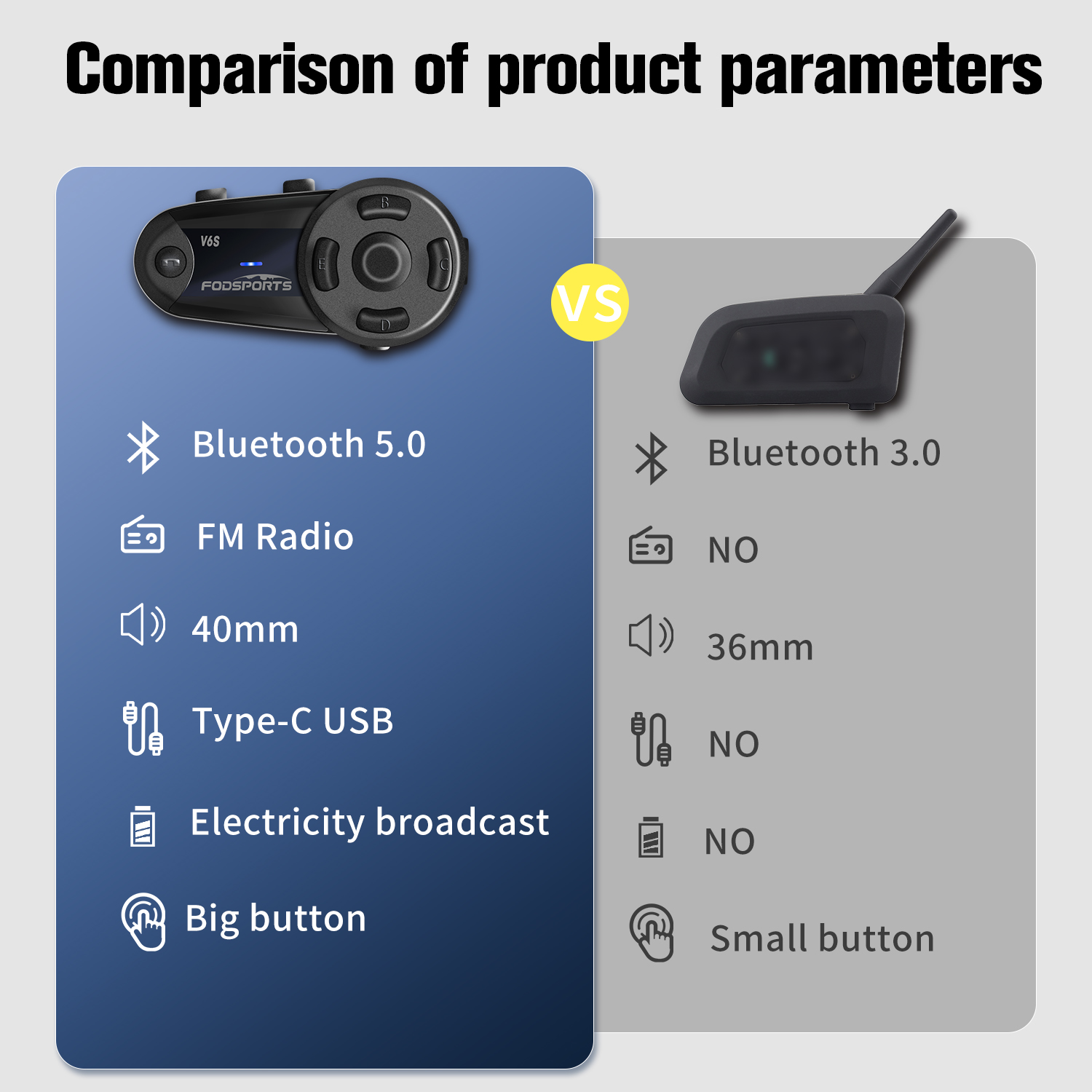 Comparison of product parameters

V6S
FODSPORTS
B
E
C
D

VS

Bluetooth 5.0
FM Radio
40mm
Type-C USB
Electricity broadcast
Big button

Bluetooth 3.0
NO
36mm
NO
NO
Small button